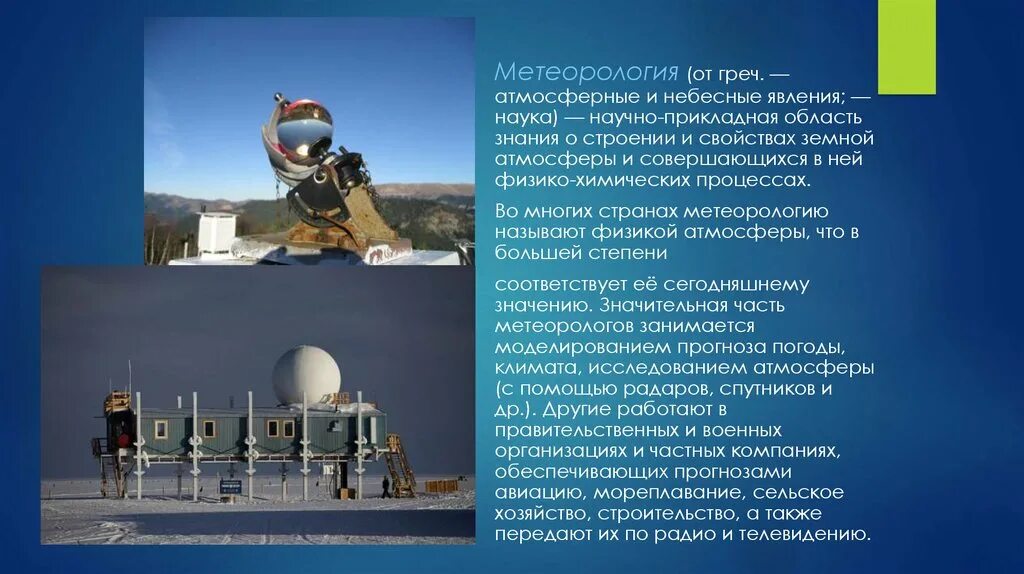 Метеорология (от греч. — атмосферные и небесные явления; — наука) — научно-прикладная область знания о строении и свойствах земной атмосферы и совершающихся в ней физико-химических процессах.

Во многих странах метеорологию называют физикой атмосферы, что в большей степени

соответствует её сегодняшнему значению. Значительная часть метеорологов занимается моделированием прогноза погоды, климата, исследованием атмосферы (с помощью радаров, спутников и др.). Другие работают в правительственных и военных организациях и частных компаниях, обеспечивающих прогнозами авиацию, мореплавание, сельское хозяйство, строительство, а также передают их по радио и телевидению.